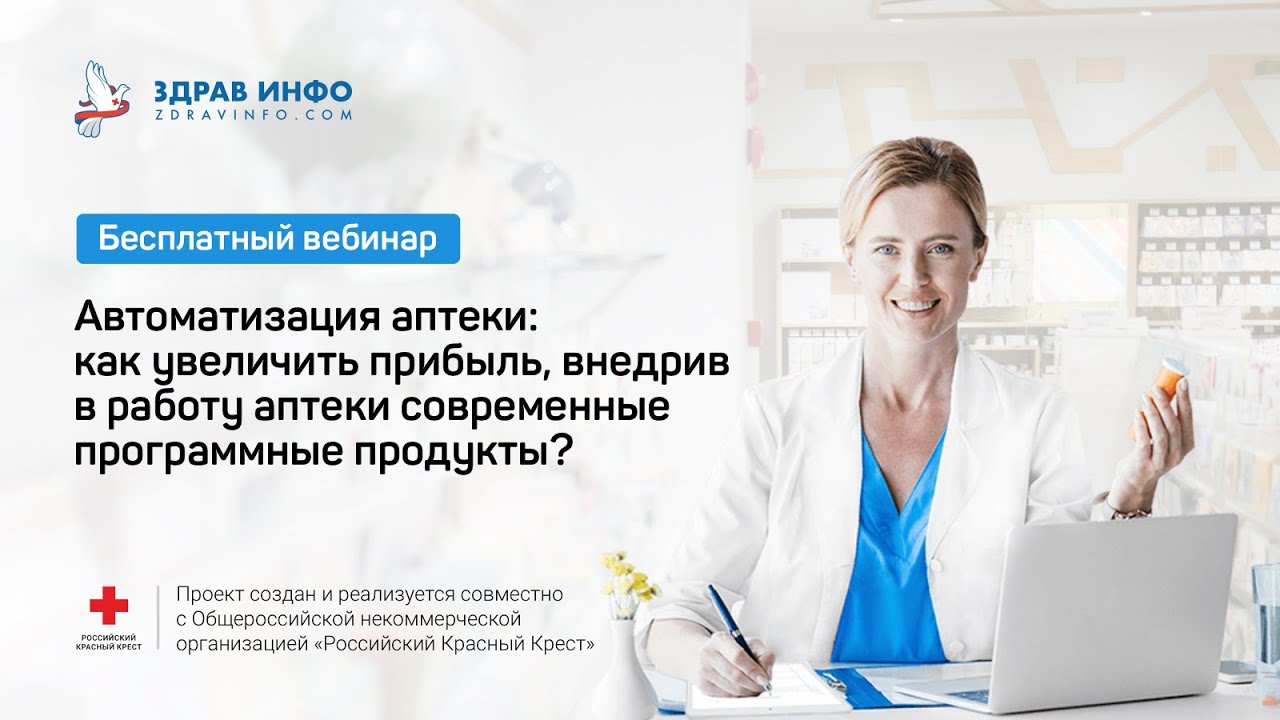 ЗДРАВ ИНФО
ZDRAVINFO.COM

Бесплатный вебинар

Автоматизация аптеки: как увеличить прибыль, внедрив в работу аптеки современные программные продукты?

РОССИЙСКИЙ КРАСНЫЙ КРЕСТ

Проект создан и реализуется совместно с Общероссийской некоммерческой организацией «Российский Красный Крест»